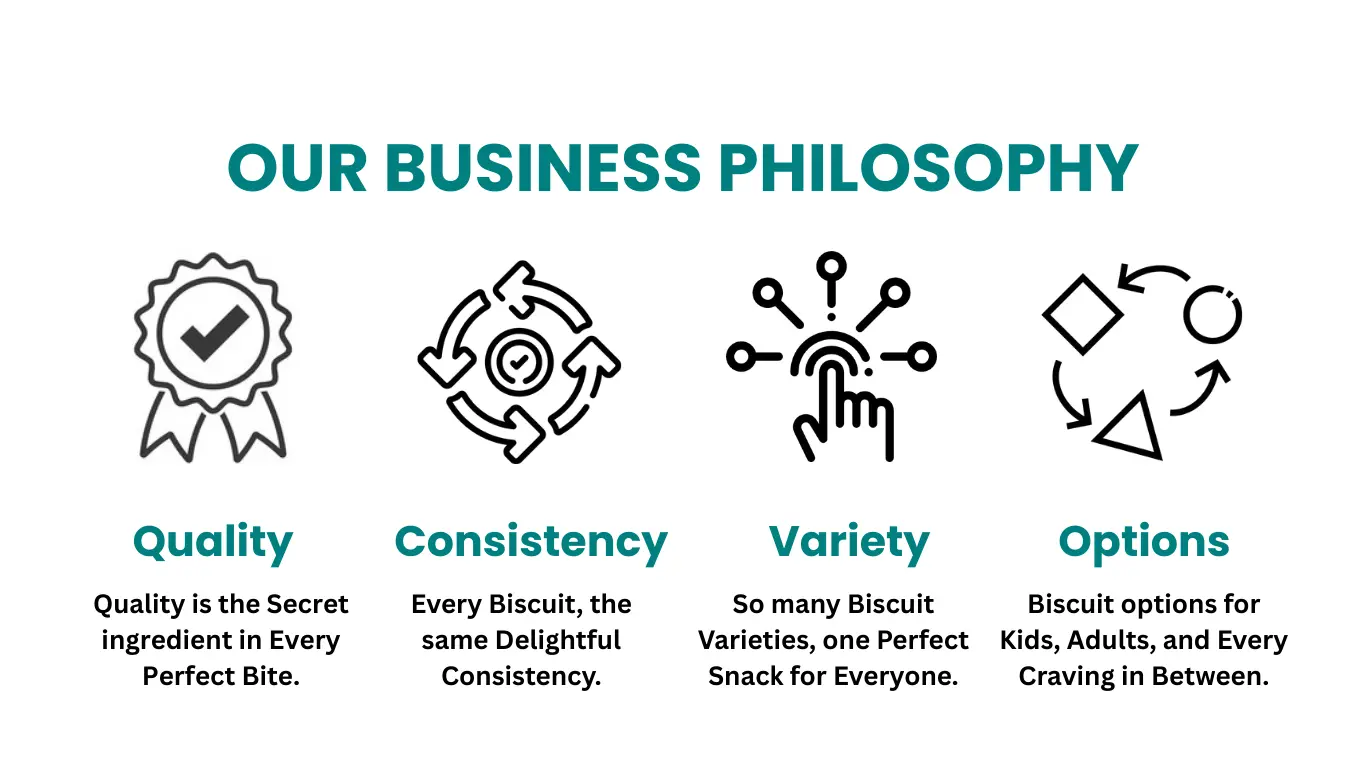 OUR BUSINESS PHILOSOPHY

Quality

Quality is the Secret ingredient in Every Perfect Bite.

Consistency

Every Biscuit, the same Delightful Consistency.

Variety

So many Biscuit Varieties, one Perfect Snack for Everyone.

Options

Biscuit options for Kids, Adults, and Every Craving in Between.